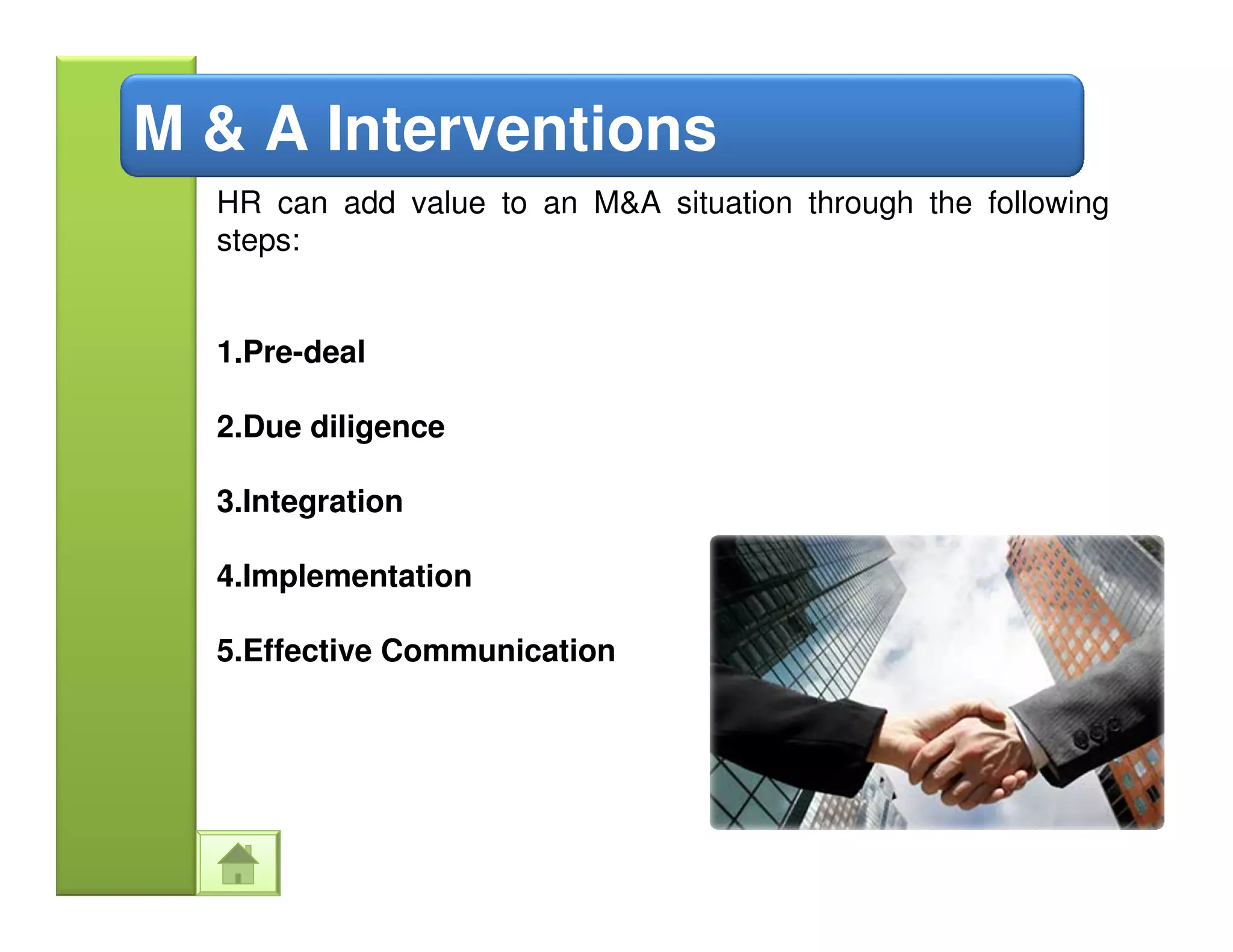 M & A Interventions

HR can add value to an M&A situation through the following steps:

1.Pre-deal

2.Due diligence

3.Integration

4.Implementation

5.Effective Communication